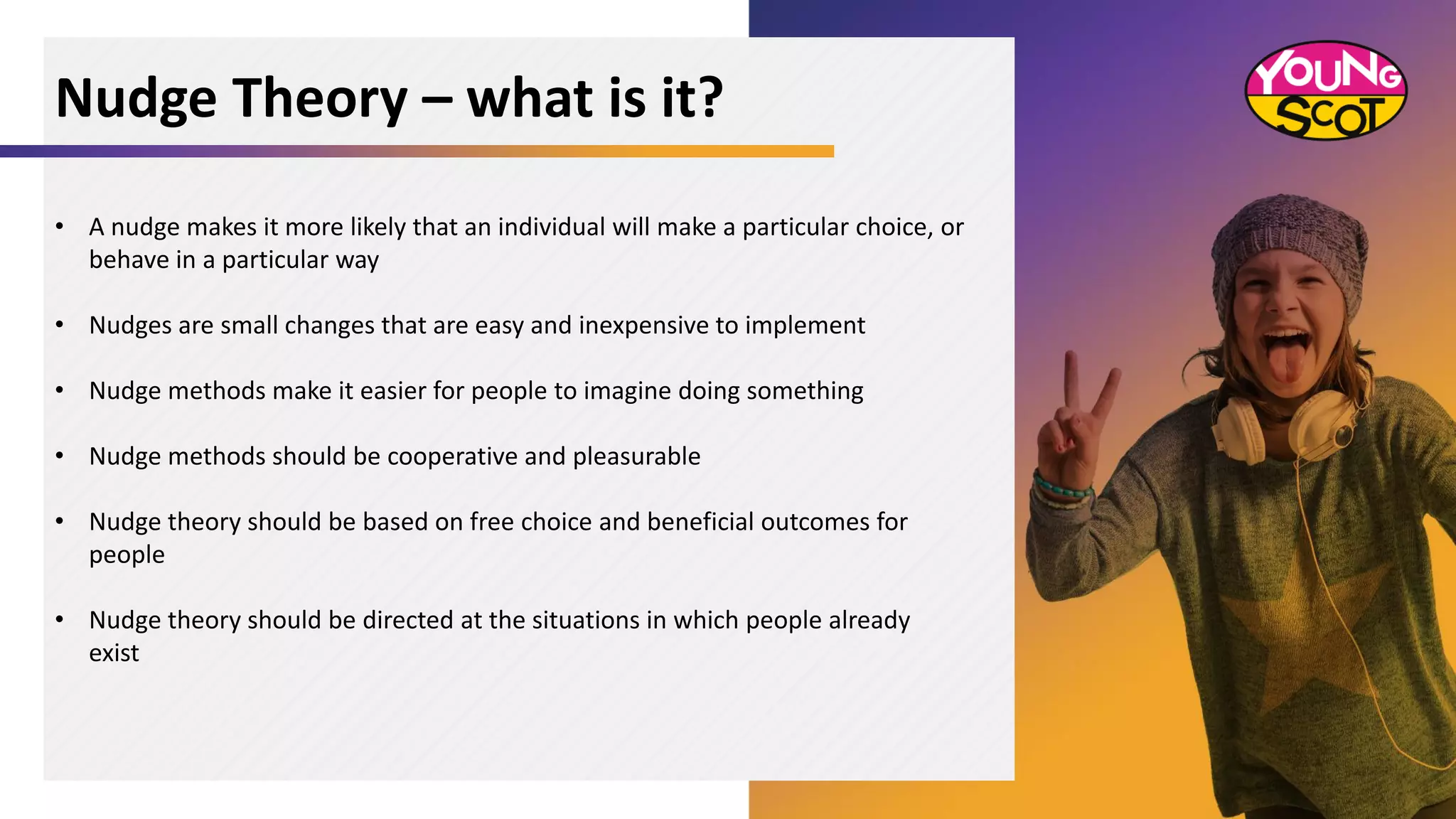 Nudge Theory – what is it?

YOUNG SCOT

• A nudge makes it more likely that an individual will make a particular choice, or behave in a particular way

• Nudges are small changes that are easy and inexpensive to implement

• Nudge methods make it easier for people to imagine doing something

• Nudge methods should be cooperative and pleasurable

• Nudge theory should be based on free choice and beneficial outcomes for people

• Nudge theory should be directed at the situations in which people already exist